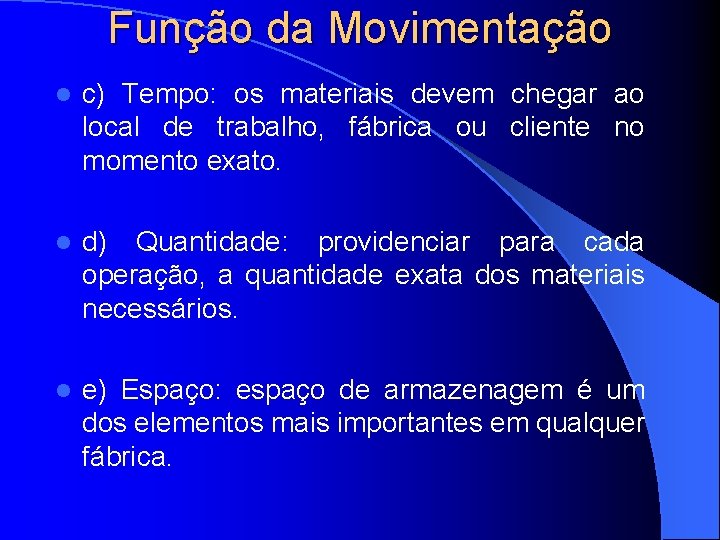 Função da Movimentação

c) Tempo: os materiais devem chegar ao local de trabalho, fábrica ou cliente no momento exato.

d) Quantidade: providenciar para cada operação, a quantidade exata dos materiais necessários.

e) Espaço: espaço de armazenagem é um dos elementos mais importantes em qualquer fábrica.